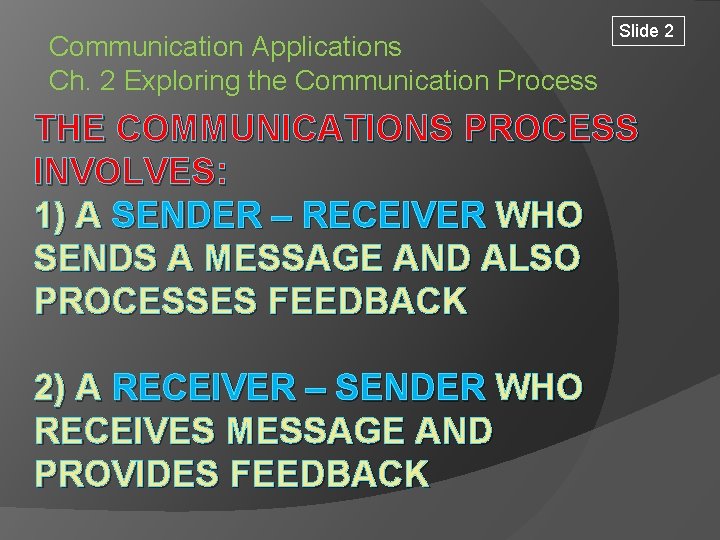 Slide 2

Communication Applications
Ch. 2 Exploring the Communication Process

THE COMMUNICATIONS PROCESS INVOLVES:

1) A SENDER – RECEIVER WHO SENDS A MESSAGE AND ALSO PROCESSES FEEDBACK

2) A RECEIVER – SENDER WHO RECEIVES MESSAGE AND PROVIDES FEEDBACK